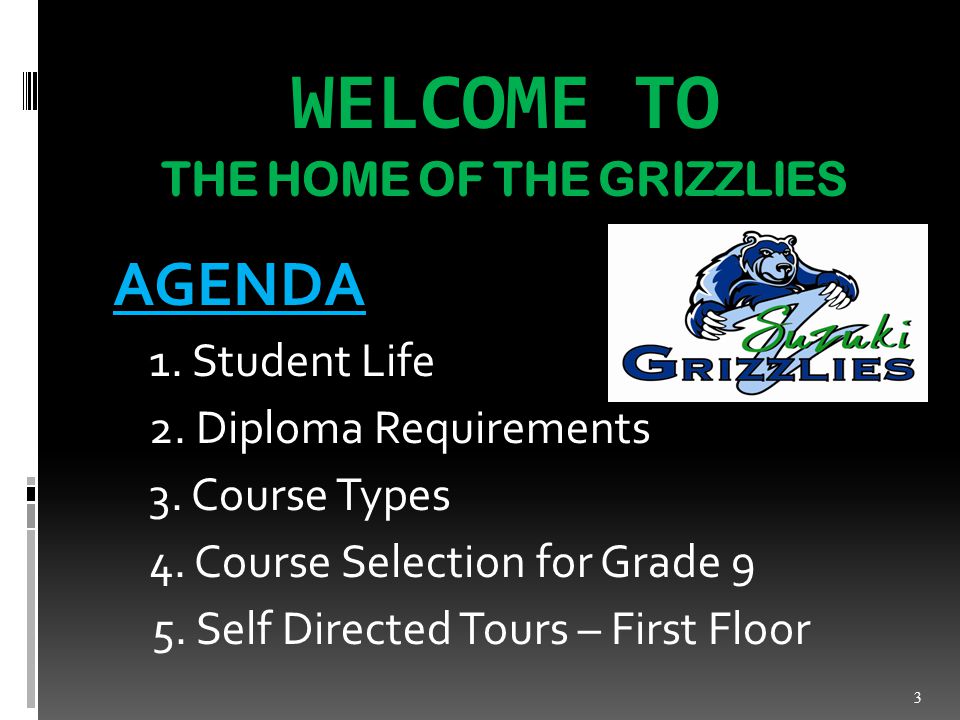 WELCOME TO
THE HOME OF THE GRIZZLIES

AGENDA

Suzuki
GRIZZLIES

1. Student Life
2. Diploma Requirements
3. Course Types
4. Course Selection for Grade 9
5. Self Directed Tours – First Floor

3